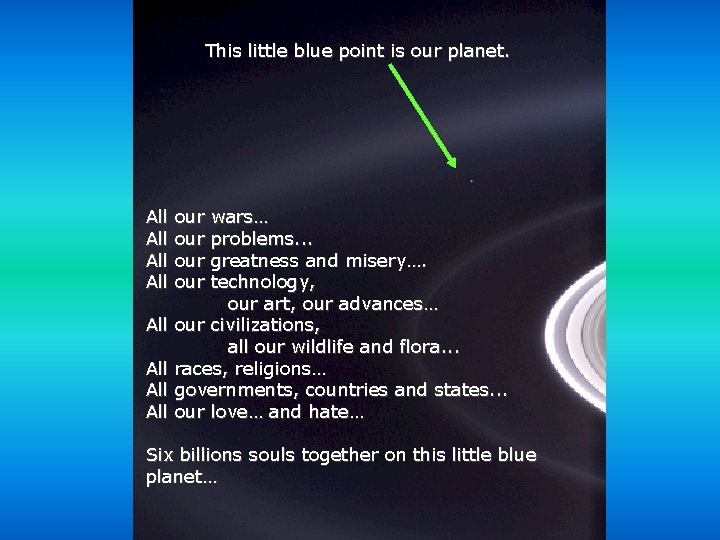 This little blue point is our planet.

All our wars…
All our problems...
All our greatness and misery….
All our technology,
our art, our advances…
All our civilizations,
all our wildlife and flora...
All races, religions…
All governments, countries and states...
All our love… and hate…

Six billions souls together on this little blue planet…